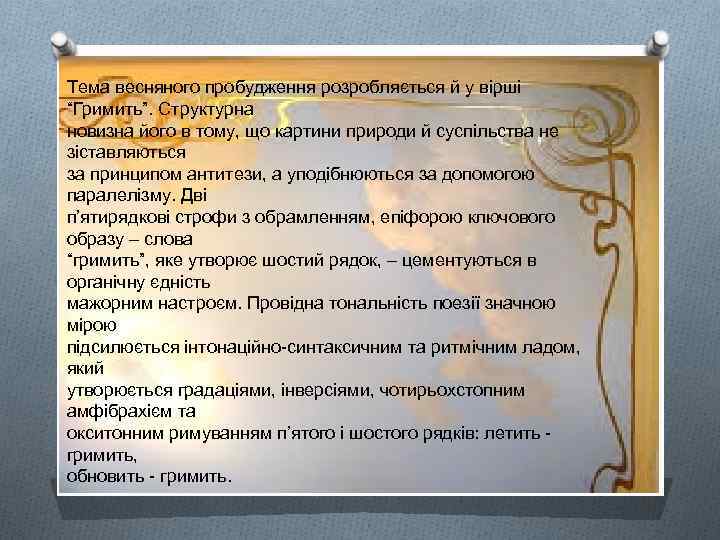 Тема весняного пробудження розробляється й у вірші “Гримить”. Структурна новизна його в тому, що картини природи й суспільства не зіставляються за принципом антитези, а уподібнюються за допомогою паралелізму. Дві п’ятирядкові строфи з обрамленням, епіфорою ключового образу – слова “гримить”, яке утворює шостий рядок, – цементуються в органічну єдність мажорним настроєм. Провідна тональність поезії значною мірою підсилюється інтонаційно-синтаксичним та ритмічним ладом, який утворюється градаціями, інверсіями, чотирьохстопним амфібрахієм та окситонним римуванням п’ятого і шостого рядків: летить - гримить, обновить - гримить.